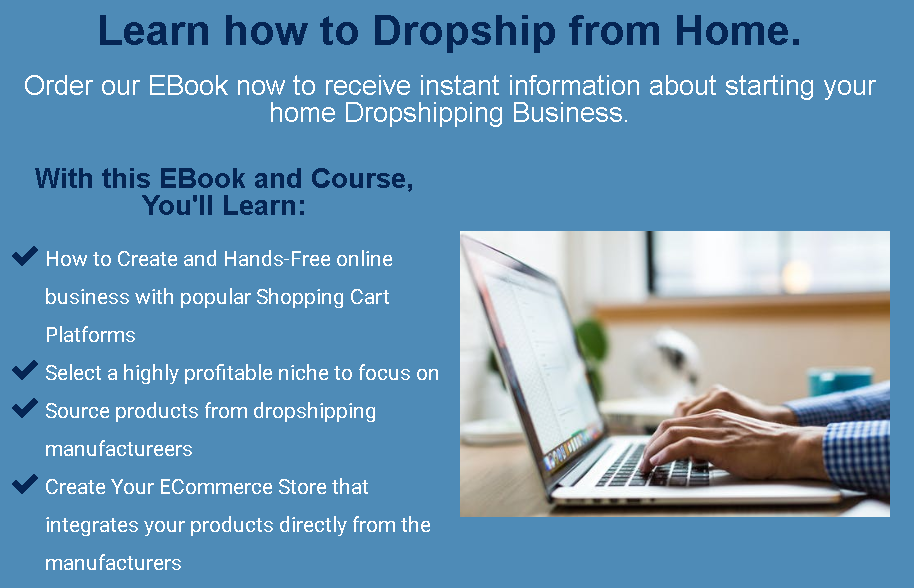 Learn how to Dropship from Home.

Order our EBook now to receive instant information about starting your home Dropshipping Business.

With this EBook and Course, You'll Learn:

How to Create and Hands-Free online business with popular Shopping Cart Platforms

Select a highly profitable niche to focus on

Source products from dropshipping manufactureers

Create Your ECommerce Store that integrates your products directly from the manufacturers